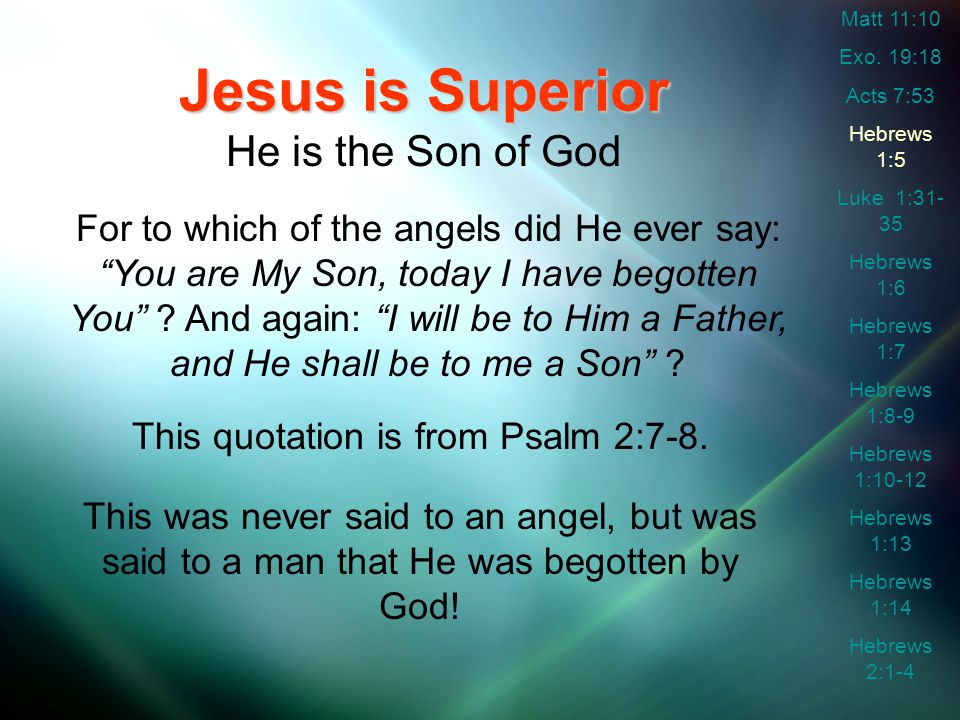 Jesus is Superior
He is the Son of God

For to which of the angels did He ever say: “You are My Son, today I have begotten You” ? And again: “I will be to Him a Father, and He shall be to me a Son” ?

This quotation is from Psalm 2:7-8.

This was never said to an angel, but was said to a man that He was begotten by God!

Matt 11:10
Exo. 19:18
Acts 7:53
Hebrews 1:5
Luke 1:31-35
Hebrews 1:6
Hebrews 1:7
Hebrews 1:8-9
Hebrews 1:10-12
Hebrews 1:13
Hebrews 1:14
Hebrews 2:1-4